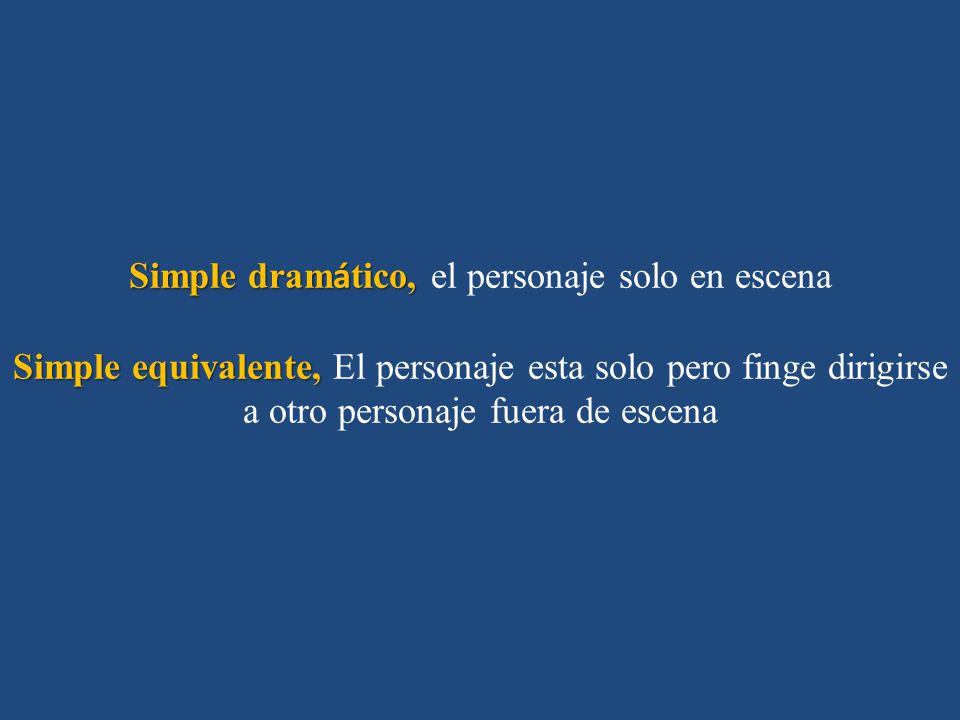 Simple dramático, el personaje solo en escena

Simple equivalente, El personaje esta solo pero finge dirigirse a otro personaje fuera de escena